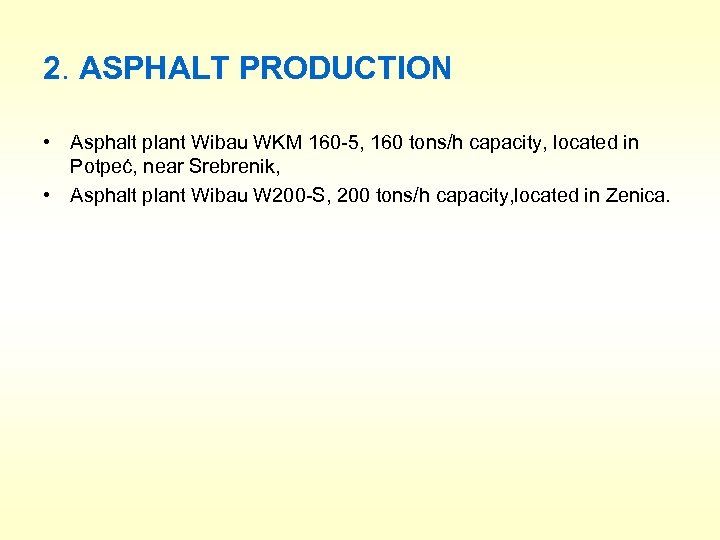 2. ASPHALT PRODUCTION

• Asphalt plant Wibau WKM 160-5, 160 tons/h capacity, located in Potpeć, near Srebrenik,
• Asphalt plant Wibau W200-S, 200 tons/h capacity,located in Zenica.